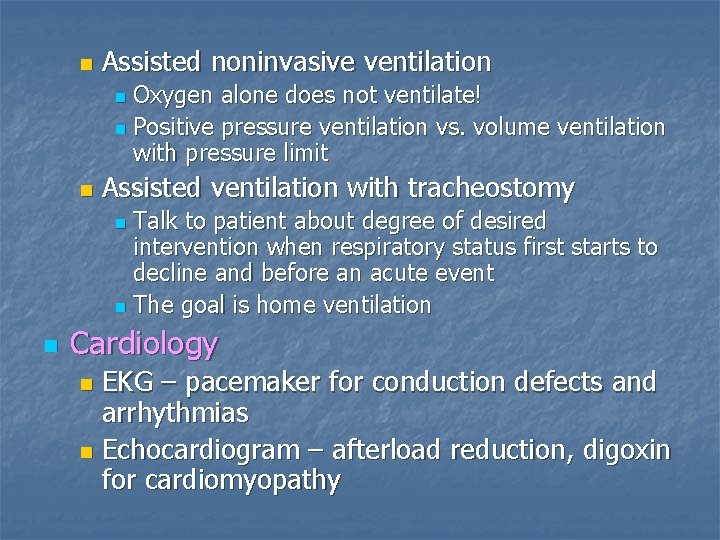 Assisted noninvasive ventilation

Oxygen alone does not ventilate!

Positive pressure ventilation vs. volume ventilation with pressure limit

Assisted ventilation with tracheostomy

Talk to patient about degree of desired intervention when respiratory status first starts to decline and before an acute event

The goal is home ventilation

Cardiology

EKG – pacemaker for conduction defects and arrhythmias

Echocardiogram – afterload reduction, digoxin for cardiomyopathy